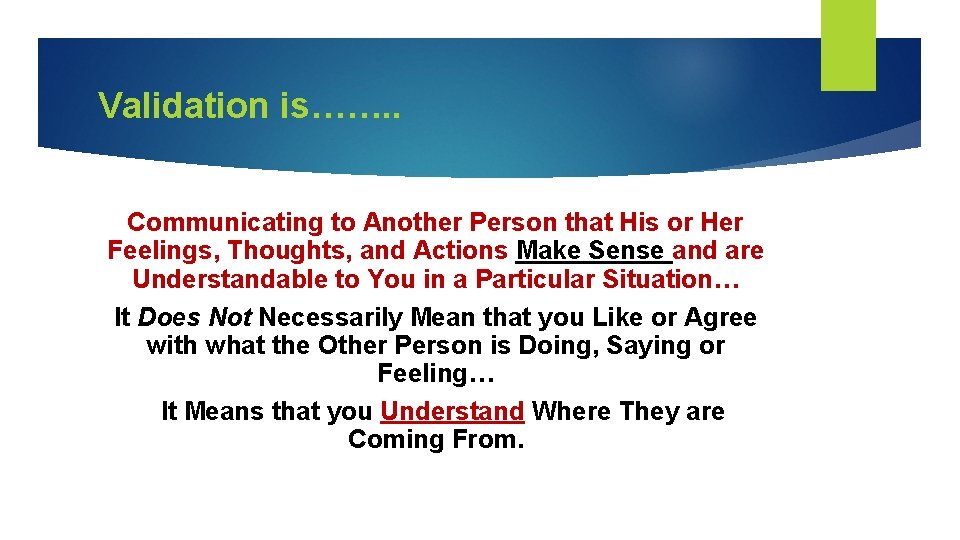 Validation is……..

Communicating to Another Person that His or Her Feelings, Thoughts, and Actions Make Sense and are Understandable to You in a Particular Situation…

It Does Not Necessarily Mean that you Like or Agree with what the Other Person is Doing, Saying or Feeling…

It Means that you Understand Where They are Coming From.